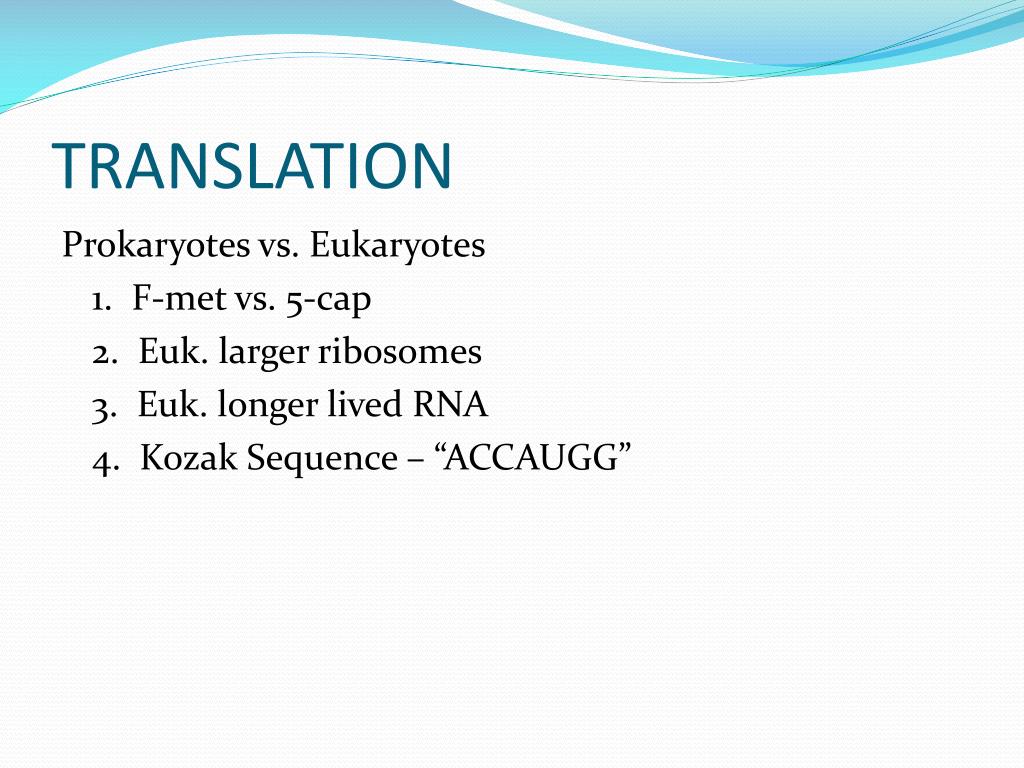 TRANSLATION

Prokaryotes vs. Eukaryotes

1. F-met vs. 5-cap
2. Euk. larger ribosomes
3. Euk. longer lived RNA
4. Kozak Sequence – “ACCAUGG”